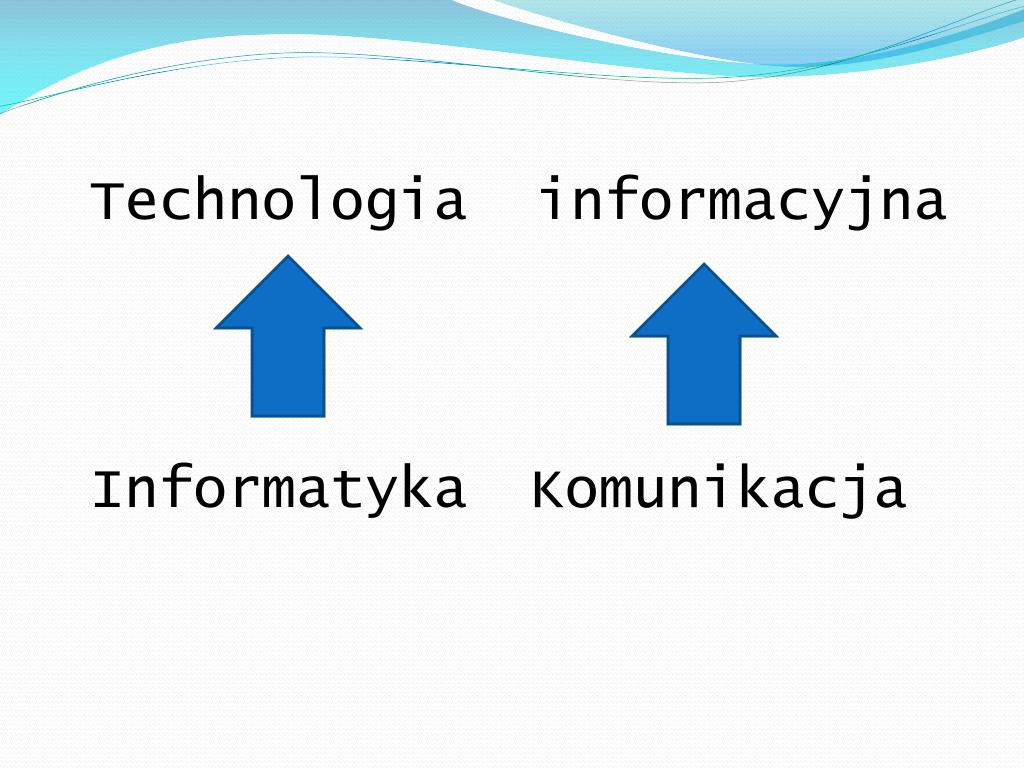 Technologia informacyjna

Informatyka Komunikacja